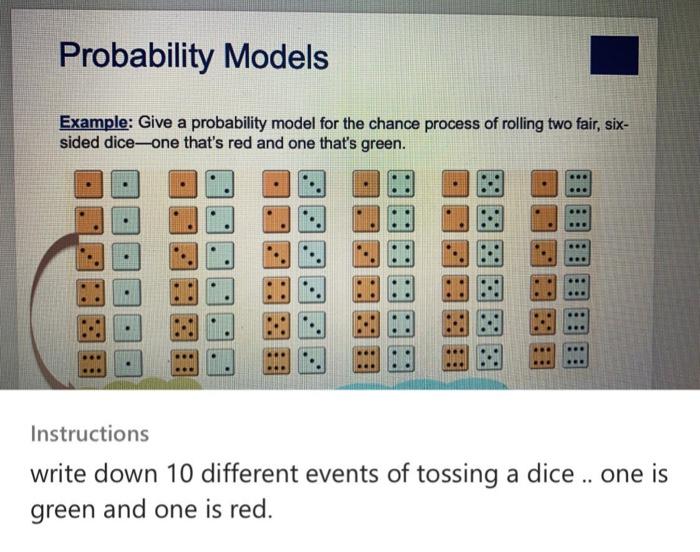 Probability Models

Example: Give a probability model for the chance process of rolling two fair, six-sided dice—one that's red and one that's green.

Instructions

write down 10 different events of tossing a dice .. one is green and one is red.